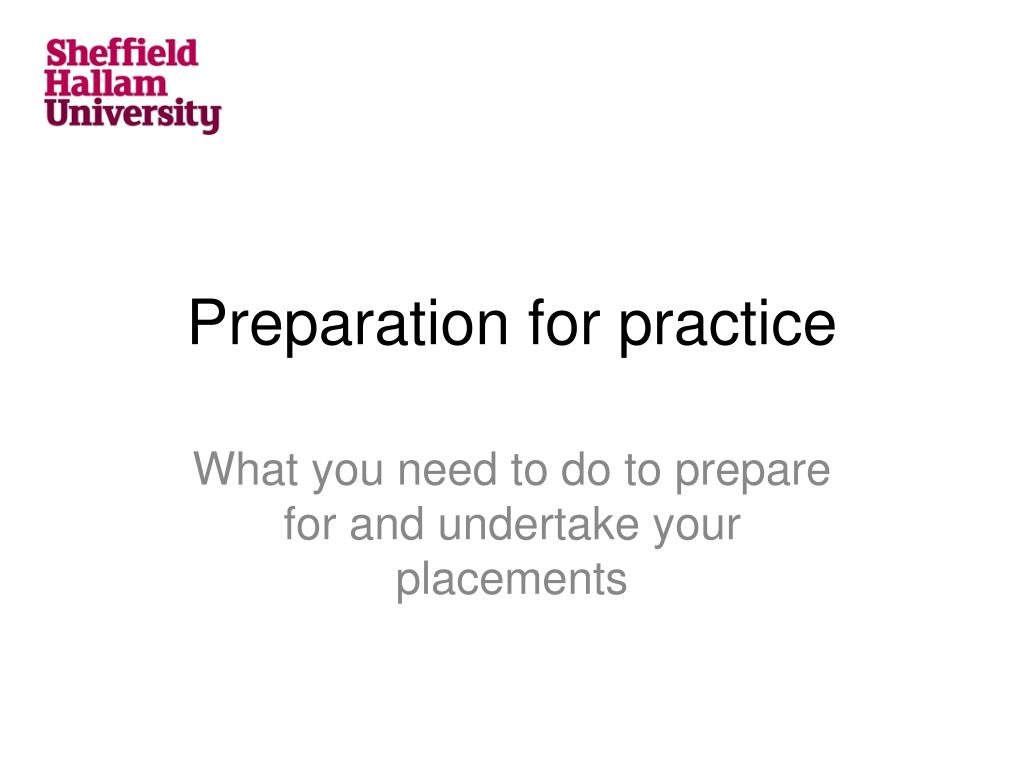 Sheffield
Hallam
University

Preparation for practice

What you need to do to prepare for and undertake your placements